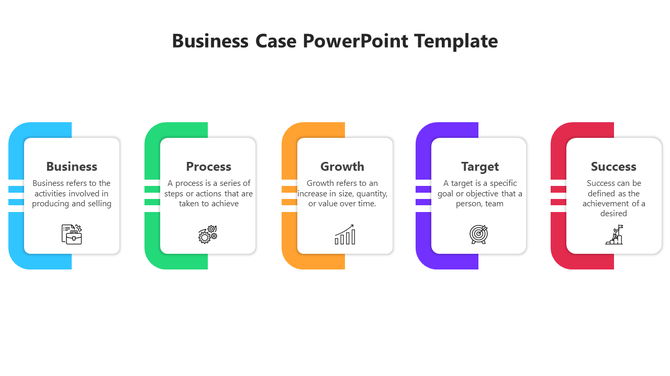 Business Case PowerPoint Template

Business
Business refers to the activities involved in producing and selling

Process
A process is a series of steps or actions that are taken to achieve

Growth
Growth refers to an increase in size, quantity, or value over time.

Target
A target is a specific goal or objective that a person, team

Success
Success can be defined as the achievement of a desired